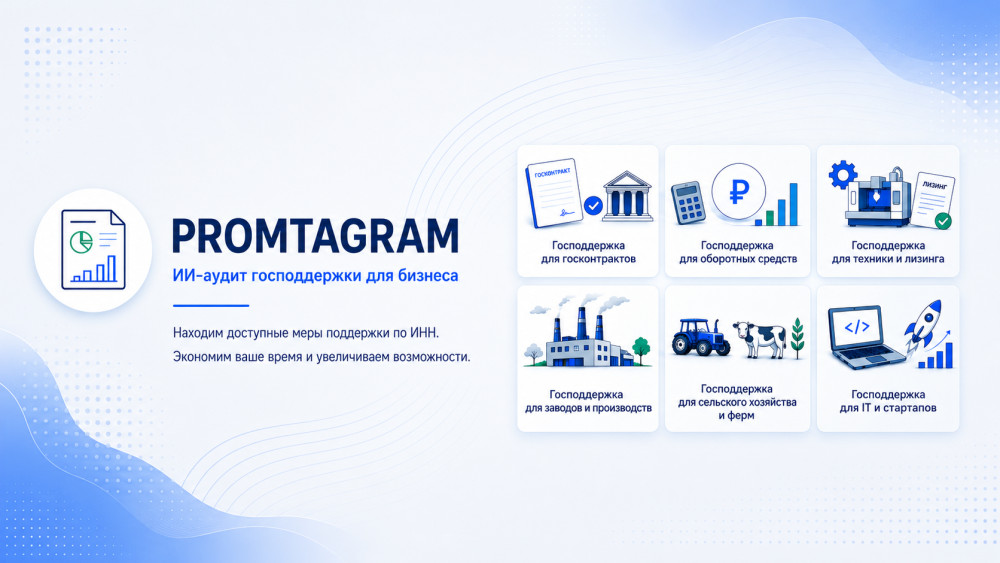 PROMTAGRAM

ИИ-аудит господдержки для бизнеса

Находим доступные меры поддержки по ИНН.
Экономим ваше время и увеличиваем возможности.

ГОСКОНТРАКТ

Господдержка для госконтрактов

₽

Господдержка для оборотных средств

ЛИЗИНГ

Господдержка для техники и лизинга

Господдержка для заводов и производств

Господдержка для сельского хозяйства и ферм

</>

Господдержка для IT и стартапов